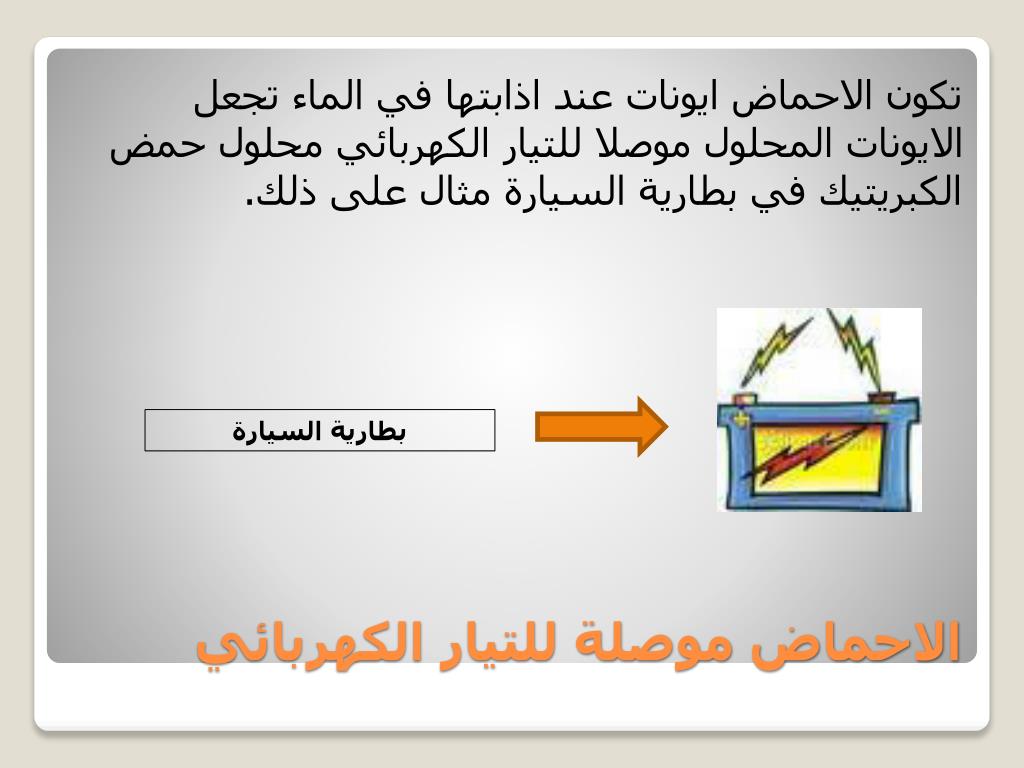 تكون الاحماض ايونات عند اذابتها في الماء تجعل الايونات المحلول موصلا للتيار الكهربائي محلول حمض الكبريتيك في بطارية السيارة مثال على ذلك.

بطارية السيارة

الاحماض موصلة للتيار الكهربائي